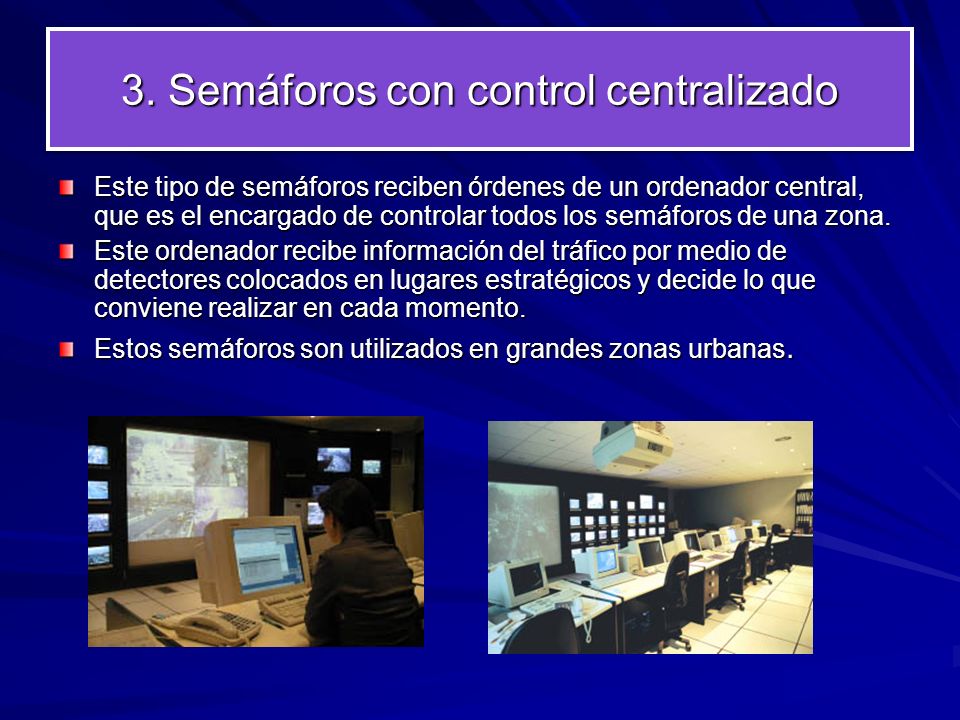 3. Semáforos con control centralizado

Este tipo de semáforos reciben órdenes de un ordenador central, que es el encargado de controlar todos los semáforos de una zona.

Este ordenador recibe información del tráfico por medio de detectores colocados en lugares estratégicos y decide lo que conviene realizar en cada momento.

Estos semáforos son utilizados en grandes zonas urbanas.